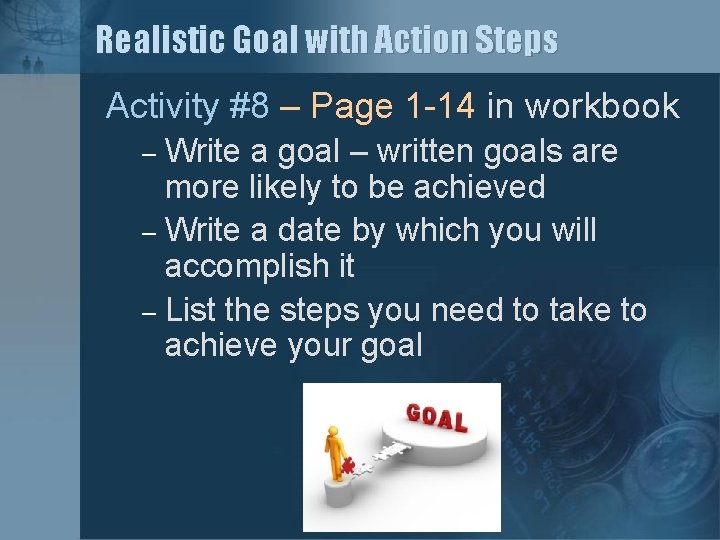 Realistic Goal with Action Steps

Activity #8 – Page 1-14 in workbook

– Write a goal – written goals are more likely to be achieved

– Write a date by which you will accomplish it

– List the steps you need to take to achieve your goal

GOAL